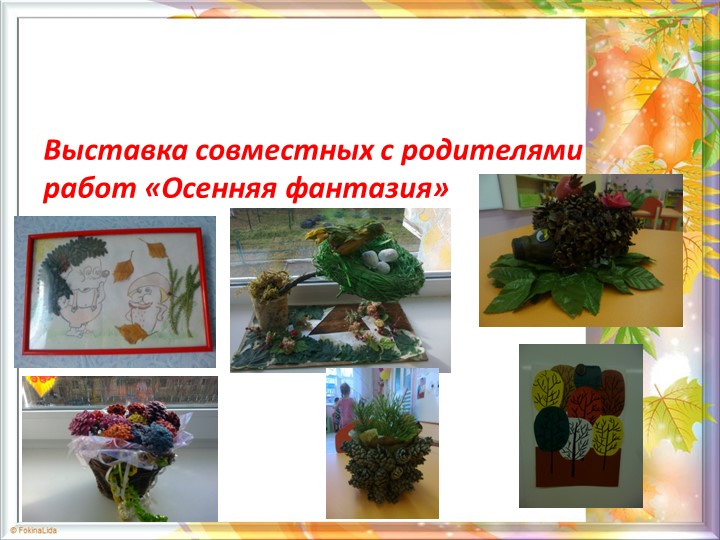 Выставка совместных с родителями работ «Осенняя фантазия»

© FokinaLida